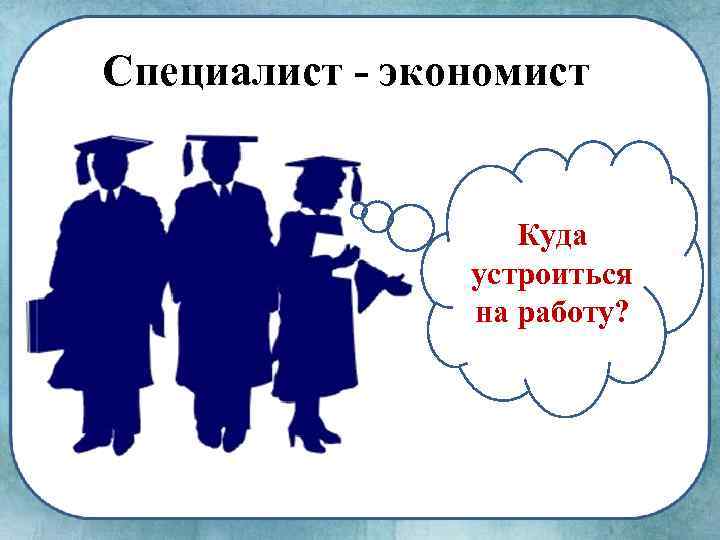 Специалист - экономист

Куда устроиться на работу?